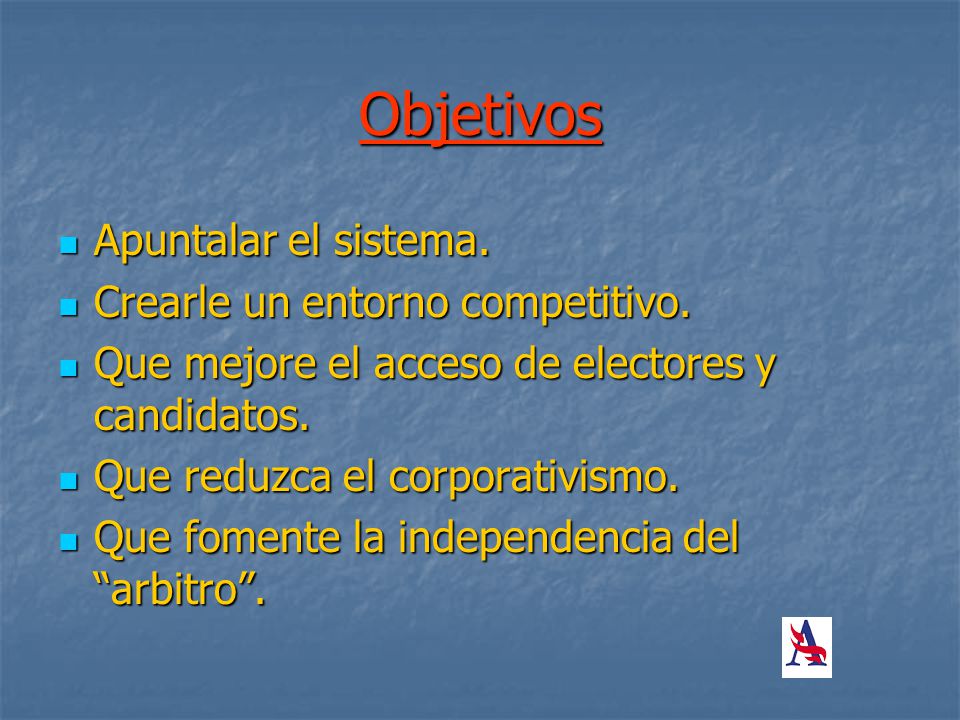 Objetivos

- Apuntalar el sistema.
- Crearle un entorno competitivo.
- Que mejore el acceso de electores y candidatos.
- Que reduzca el corporativismo.
- Que fomente la independencia del “arbitro”.

A